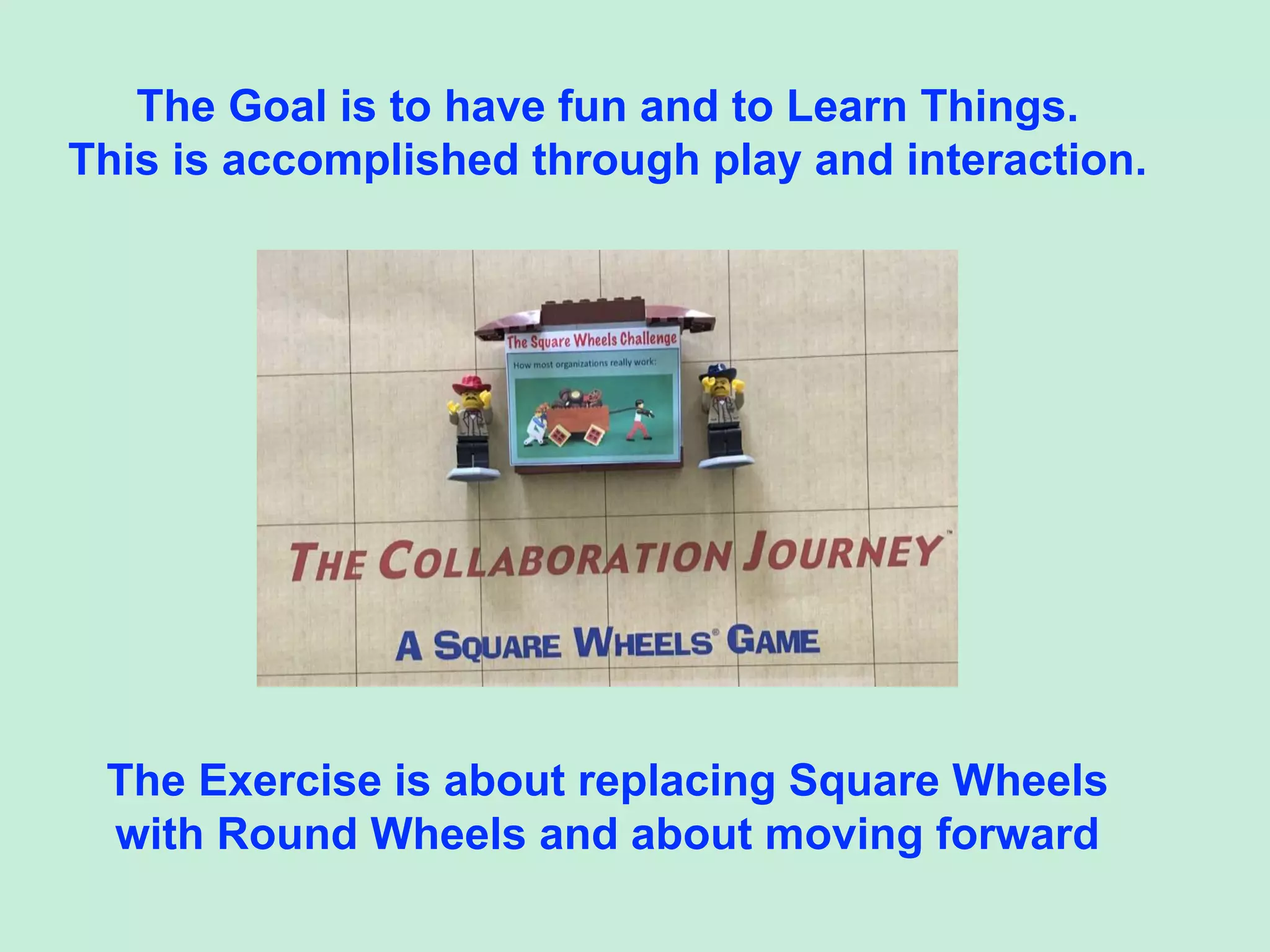 The Goal is to have fun and to Learn Things.
This is accomplished through play and interaction.

The Square Wheels Challenge

How most organizations really work:

THE COLLABORATION JOURNEY™

A SQUARE WHEELS® GAME

The Exercise is about replacing Square Wheels with Round Wheels and about moving forward